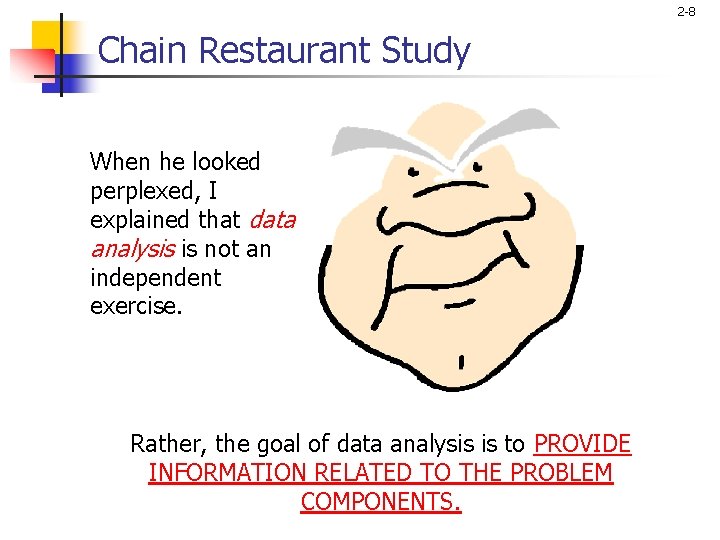 2-8

Chain Restaurant Study

When he looked perplexed, I explained that data analysis is not an independent exercise.

Rather, the goal of data analysis is to PROVIDE INFORMATION RELATED TO THE PROBLEM COMPONENTS.